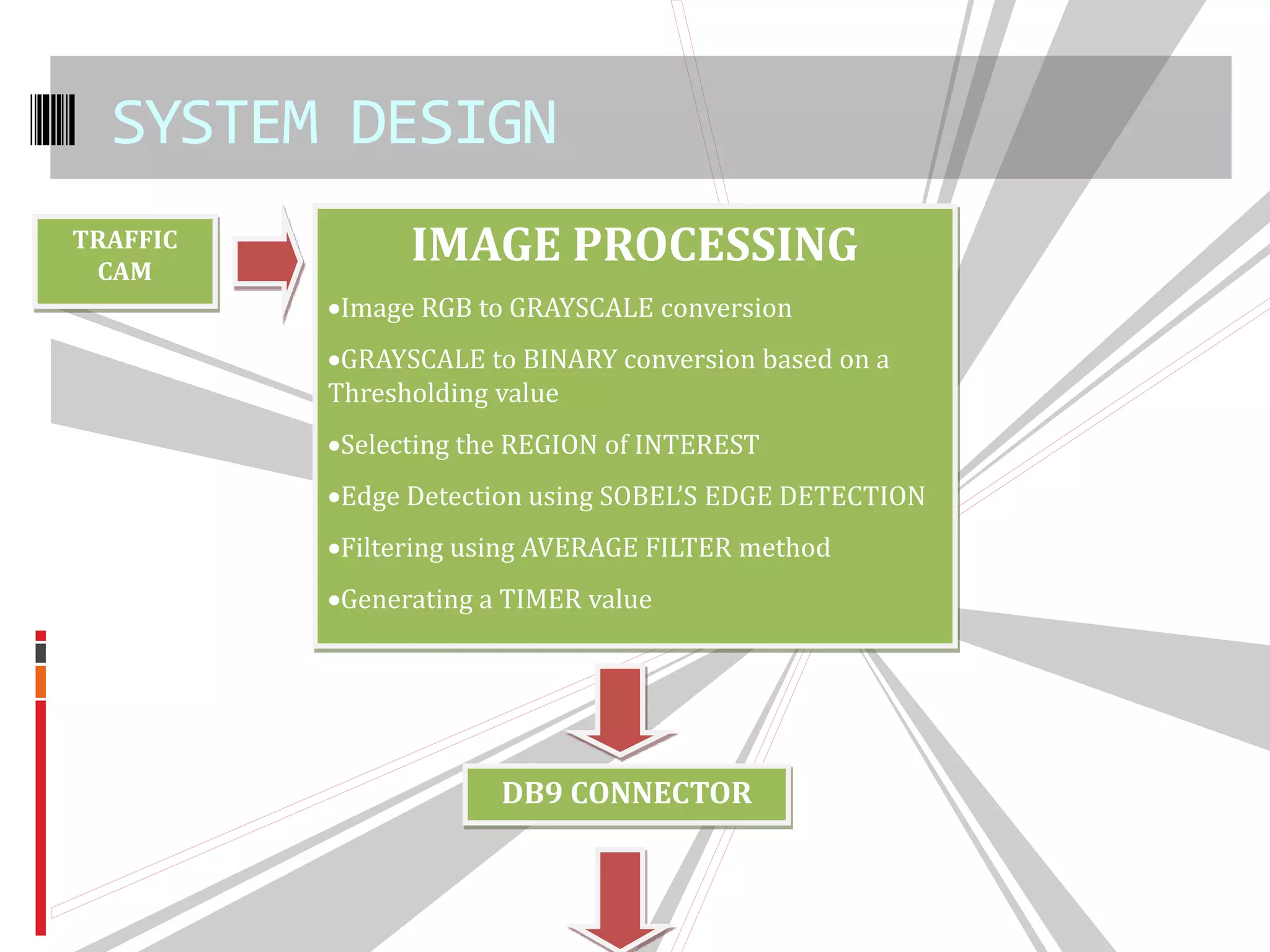 SYSTEM DESIGN

TRAFFIC CAM

IMAGE PROCESSING

•Image RGB to GRAYSCALE conversion

•GRAYSCALE to BINARY conversion based on a Thresholding value

•Selecting the REGION of INTEREST

•Edge Detection using SOBEL'S EDGE DETECTION

•Filtering using AVERAGE FILTER method

•Generating a TIMER value

DB9 CONNECTOR